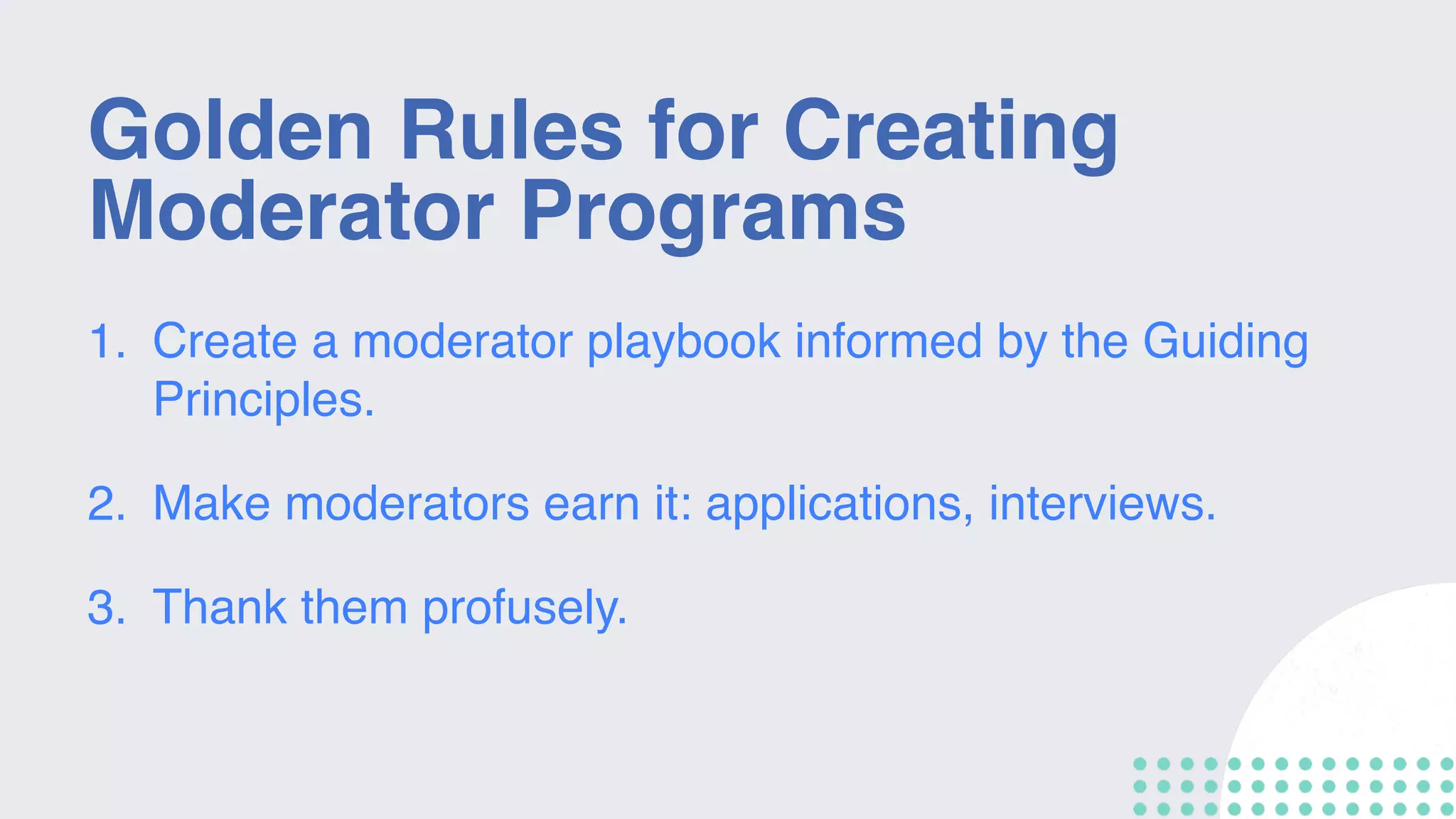 Golden Rules for Creating Moderator Programs

1. Create a moderator playbook informed by the Guiding Principles.

2. Make moderators earn it: applications, interviews.

3. Thank them profusely.